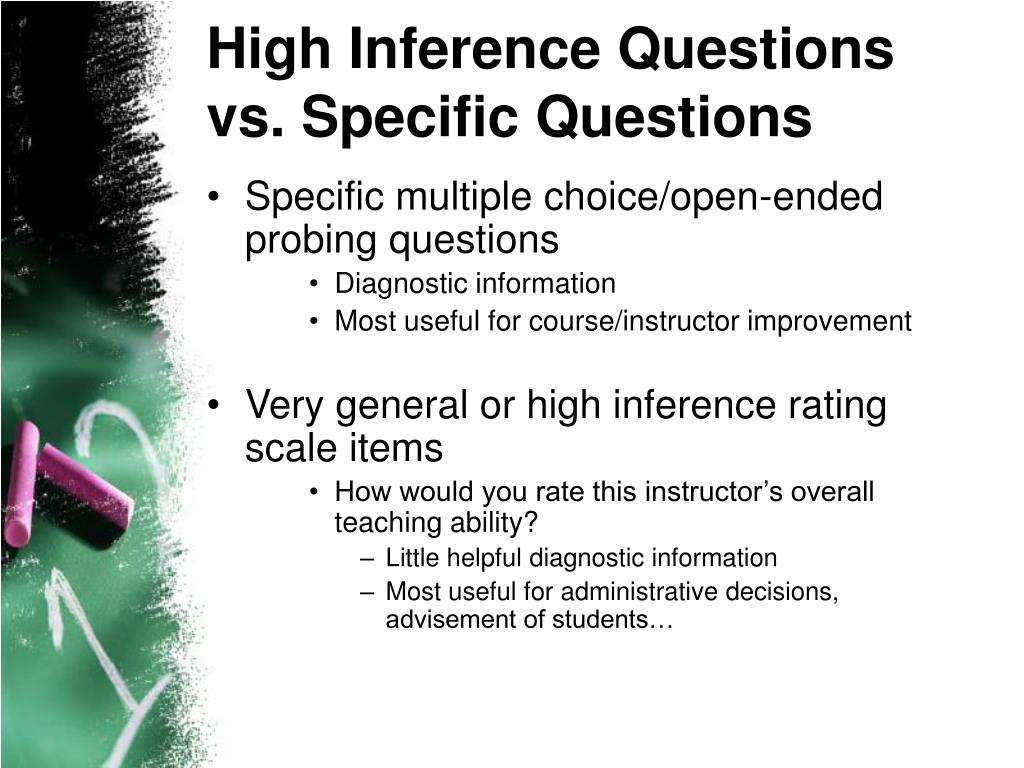 High Inference Questions vs. Specific Questions

• Specific multiple choice/open-ended probing questions
  • Diagnostic information
  • Most useful for course/instructor improvement

• Very general or high inference rating scale items
  • How would you rate this instructor's overall teaching ability?
    – Little helpful diagnostic information
    – Most useful for administrative decisions, advisement of students…